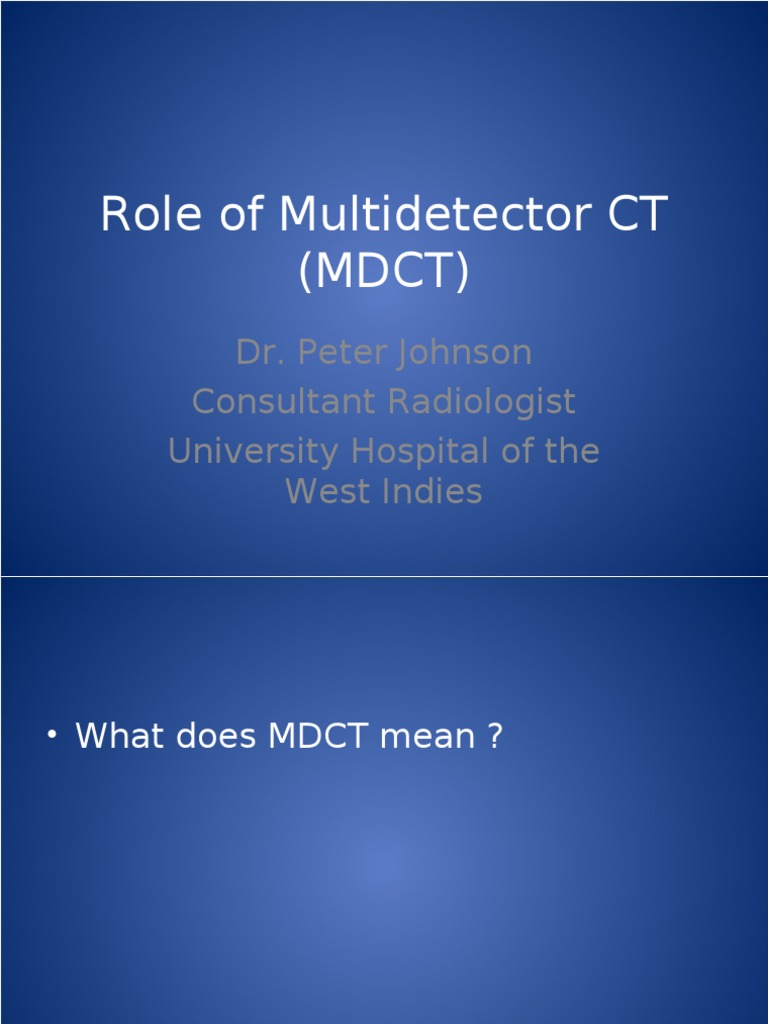 Role of Multidetector CT (MDCT)

Dr. Peter Johnson
Consultant Radiologist
University Hospital of the West Indies

• What does MDCT mean ?